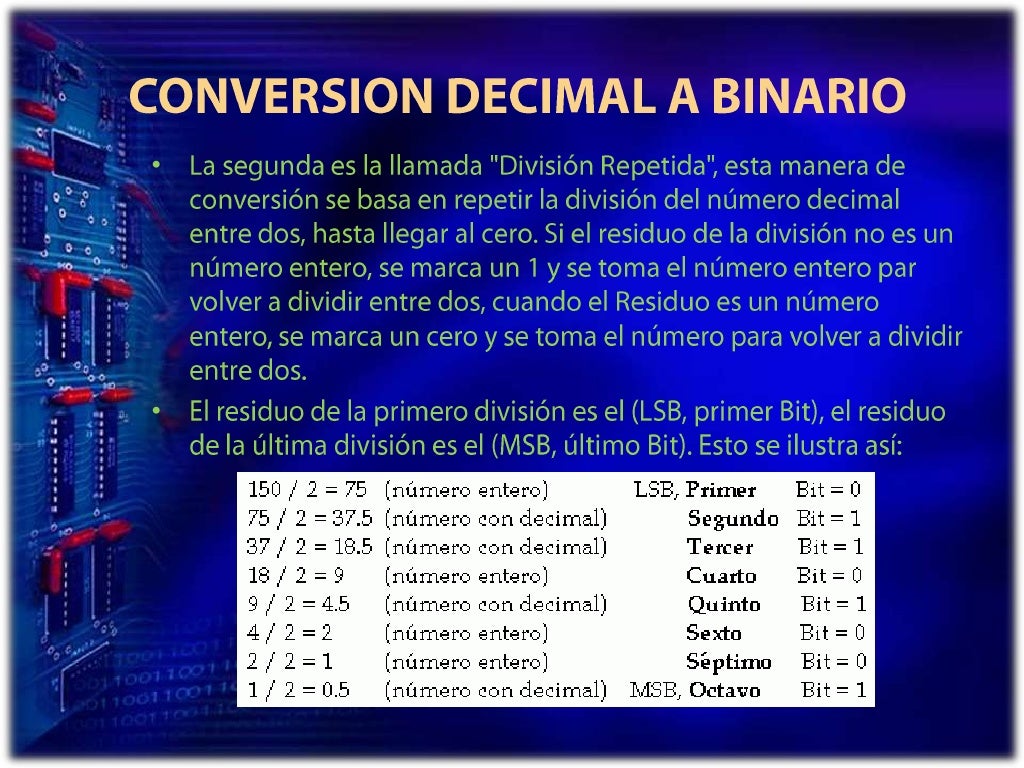 CONVERSION DECIMAL A BINARIO

• La segunda es la llamada "División Repetida", esta manera de conversión se basa en repetir la división del número decimal entre dos, hasta llegar al cero. Si el residuo de la división no es un número entero, se marca un 1 y se toma el número entero par volver a dividir entre dos, cuando el Residuo es un número entero, se marca un cero y se toma el número para volver a dividir entre dos.

• El residuo de la primero división es el (LSB, primer Bit), el residuo de la última división es el (MSB, último Bit). Esto se ilustra así:

| | | | |
|---|---|---|---|
| 150 / 2 = 75 | (número entero) | LSB, Primer | Bit = 0 |
| 75 / 2 = 37.5 | (número con decimal) | Segundo | Bit = 1 |
| 37 / 2 = 18.5 | (número con decimal) | Tercer | Bit = 1 |
| 18 / 2 = 9 | (número entero) | Cuarto | Bit = 0 |
| 9 / 2 = 4.5 | (número con decimal) | Quinto | Bit = 1 |
| 4 / 2 = 2 | (número entero) | Sexto | Bit = 0 |
| 2 / 2 = 1 | (número entero) | Séptimo | Bit = 0 |
| 1 / 2 = 0.5 | (número con decimal) | MSB, Octavo | Bit = 1 |